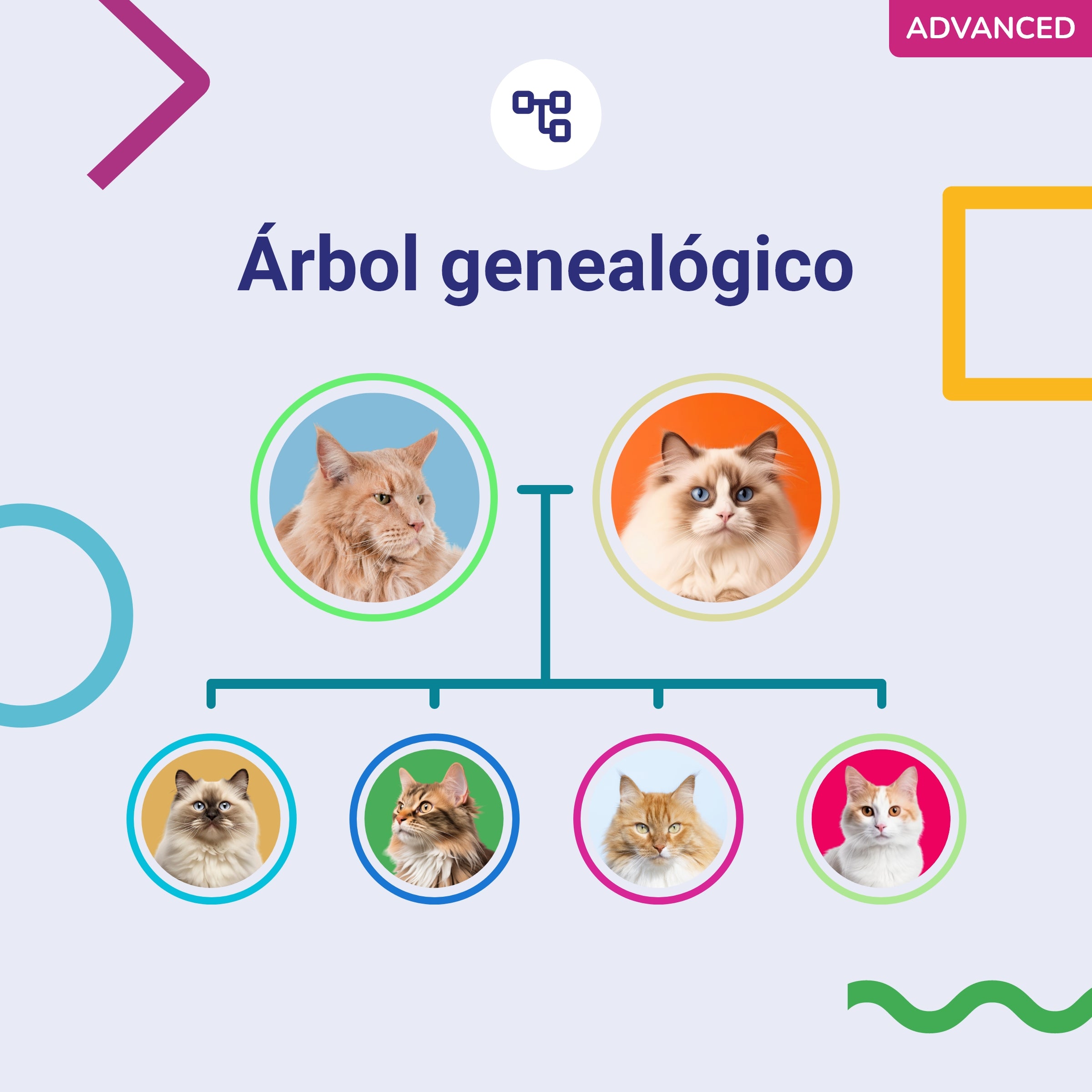 ADVANCED

Árbol genealógico